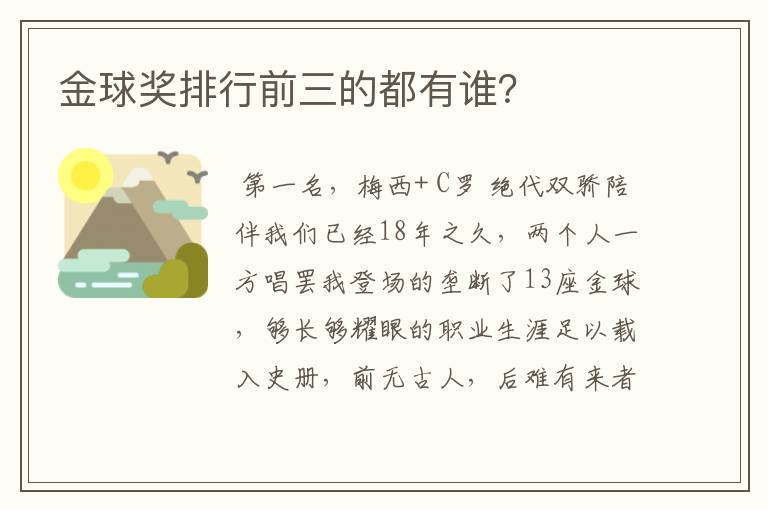 金球奖排行前三的都有谁?

第一名，梅西+C罗 绝代双骄陪伴我们已经18年之久，两个人一方唱罢我登场的垄断了13座金球，够长够耀眼的职业生涯足以载入史册，前无古人，后难有来者